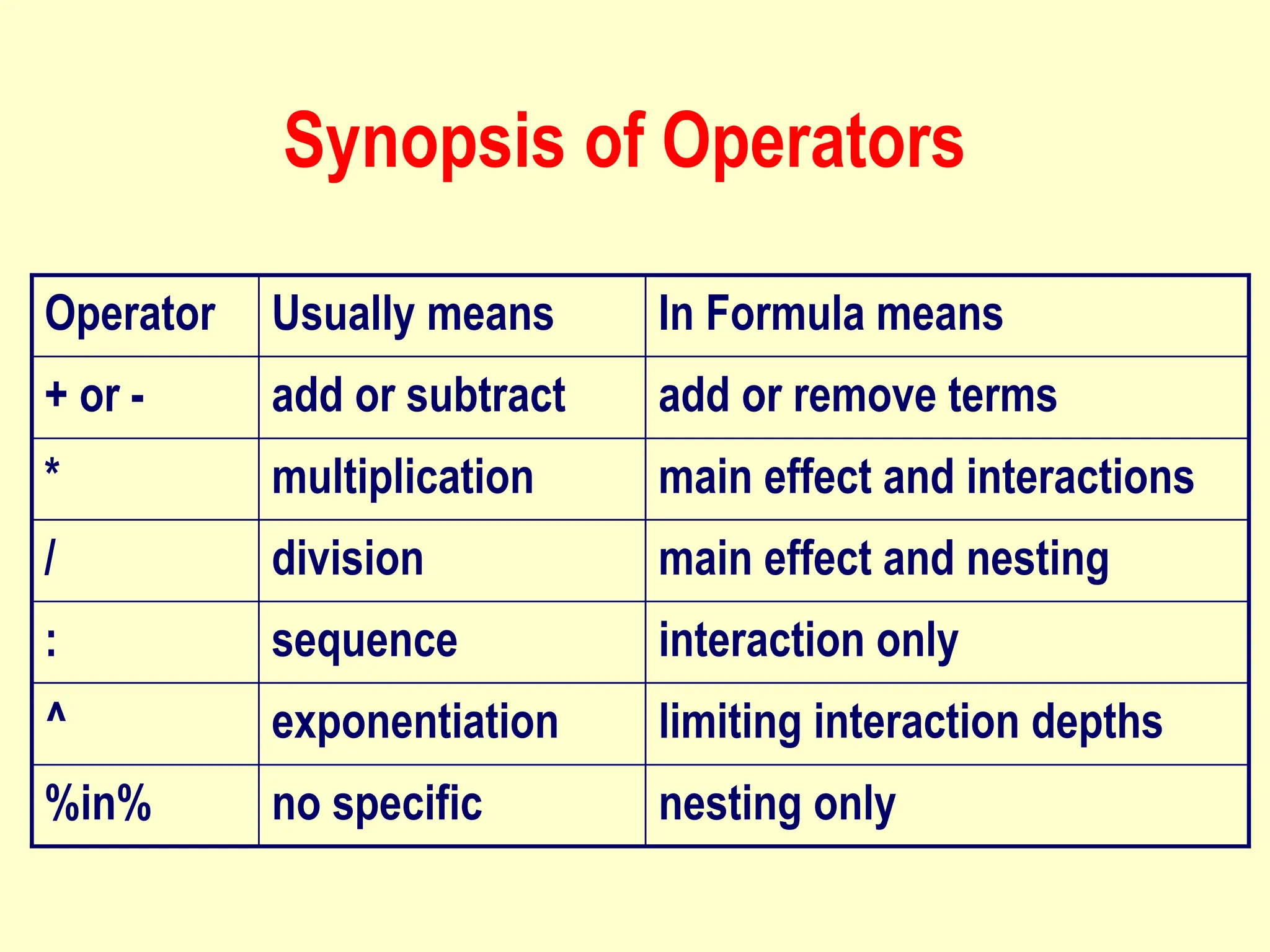 Synopsis of Operators

| Operator | Usually means | In Formula means |
|---|---|---|
| + or - | add or subtract | add or remove terms |
| * | multiplication | main effect and interactions |
| / | division | main effect and nesting |
| : | sequence | interaction only |
| ^ | exponentiation | limiting interaction depths |
| %in% | no specific | nesting only |